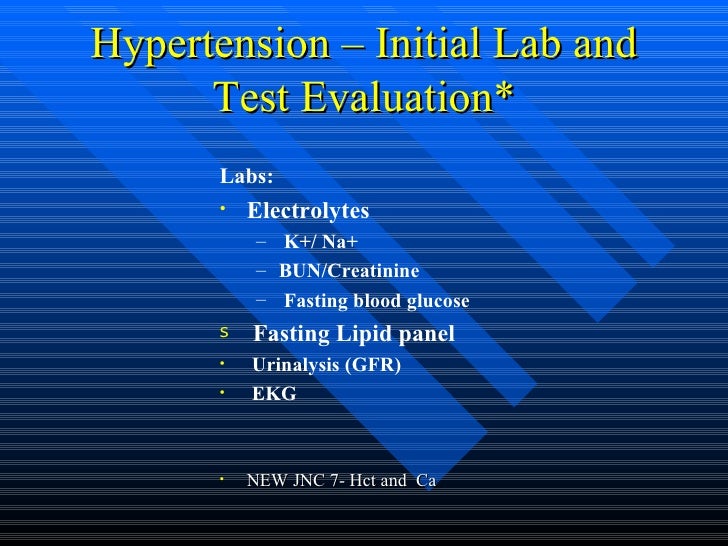 Hypertension – Initial Lab and Test Evaluation*

Labs:

• Electrolytes
– K+/ Na+
– BUN/Creatinine
– Fasting blood glucose

s Fasting Lipid panel

• Urinalysis (GFR)

• EKG

• NEW JNC 7- Hct and Ca